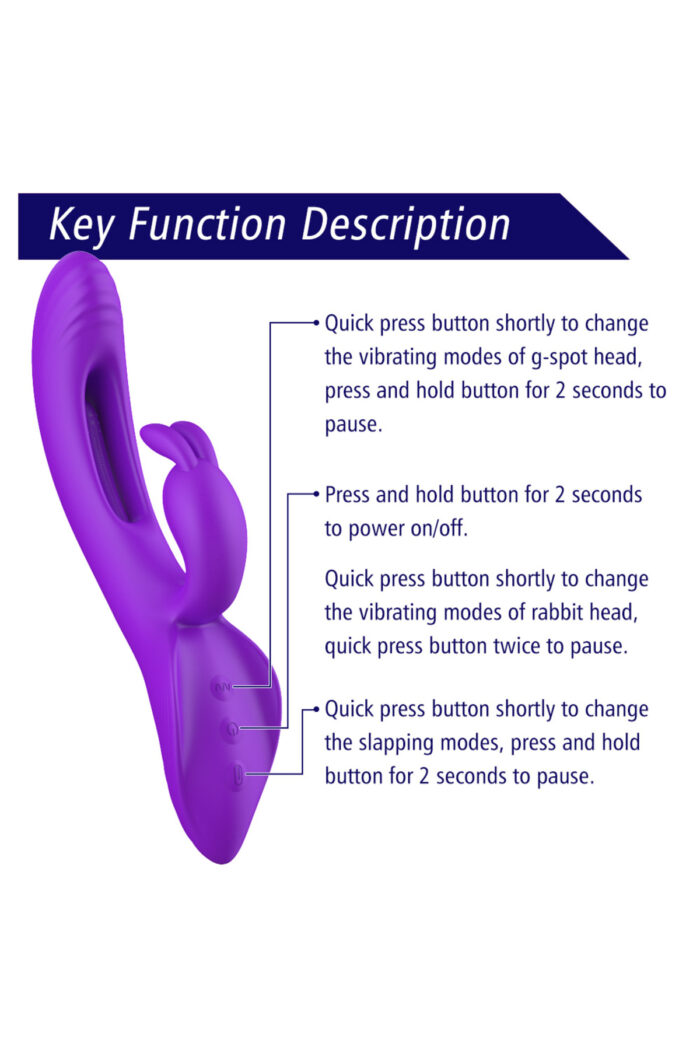 Key Function Description

Quick press button shortly to change the vibrating modes of g-spot head, press and hold button for 2 seconds to pause.

Press and hold button for 2 seconds to power on/off.

Quick press button shortly to change the vibrating modes of rabbit head, quick press button twice to pause.

Quick press button shortly to change the slapping modes, press and hold button for 2 seconds to pause.